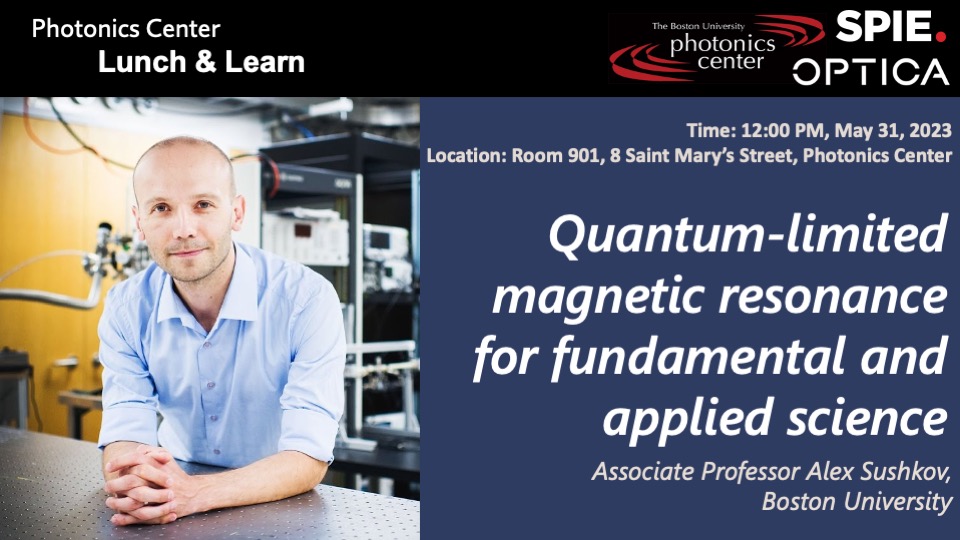 Photonics Center
Lunch & Learn

The Boston University photonics center

SPIE.
OPTICA

Time: 12:00 PM, May 31, 2023
Location: Room 901, 8 Saint Mary's Street, Photonics Center

Quantum-limited magnetic resonance for fundamental and applied science

Associate Professor Alex Sushkov, Boston University